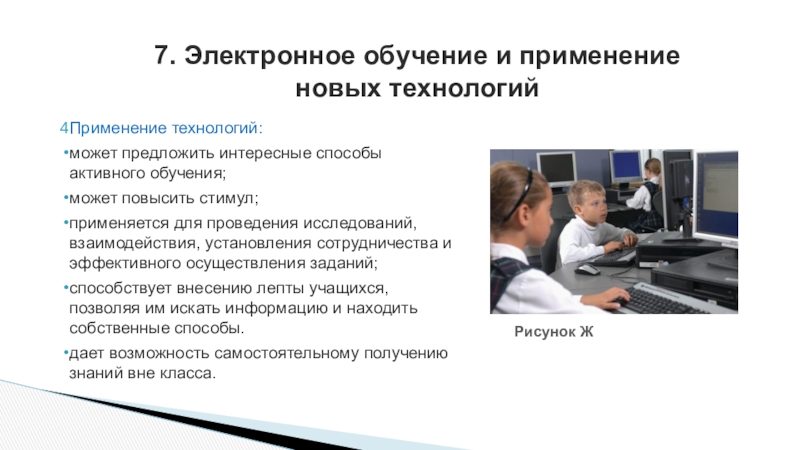 7. Электронное обучение и применение новых технологий

4Применение технологий:

•может предложить интересные способы активного обучения;

•может повысить стимул;

•применяется для проведения исследований, взаимодействия, установления сотрудничества и эффективного осуществления заданий;

•способствует внесению лепты учащихся, позволяя им искать информацию и находить собственные способы.

•дает возможность самостоятельному получению знаний вне класса.

Рисунок Ж